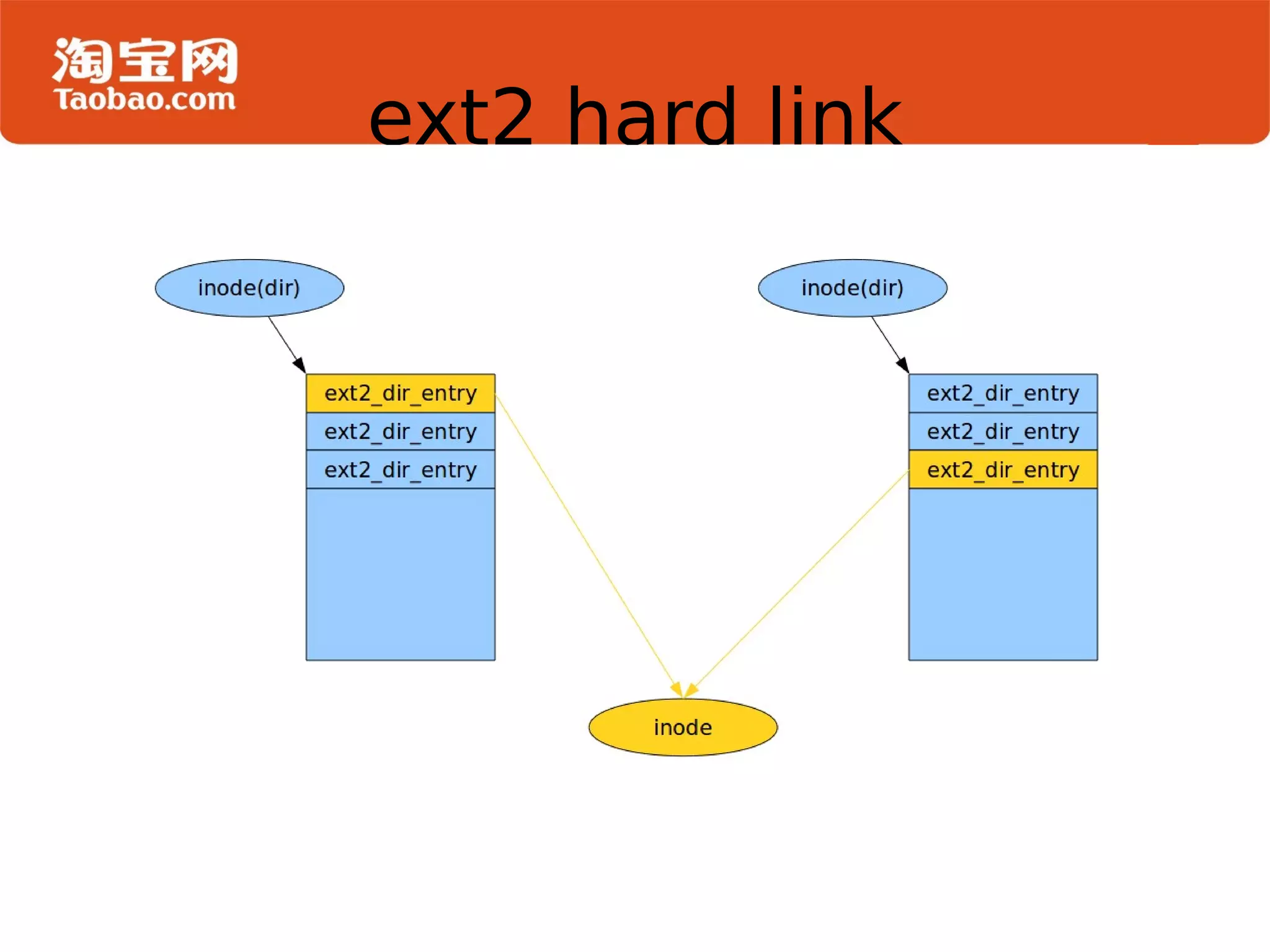 淘宝网
Taobao.com

ext2 hard link

inode(dir)

ext2_dir_entry
ext2_dir_entry
ext2_dir_entry

inode(dir)

ext2_dir_entry
ext2_dir_entry
ext2_dir_entry

inode